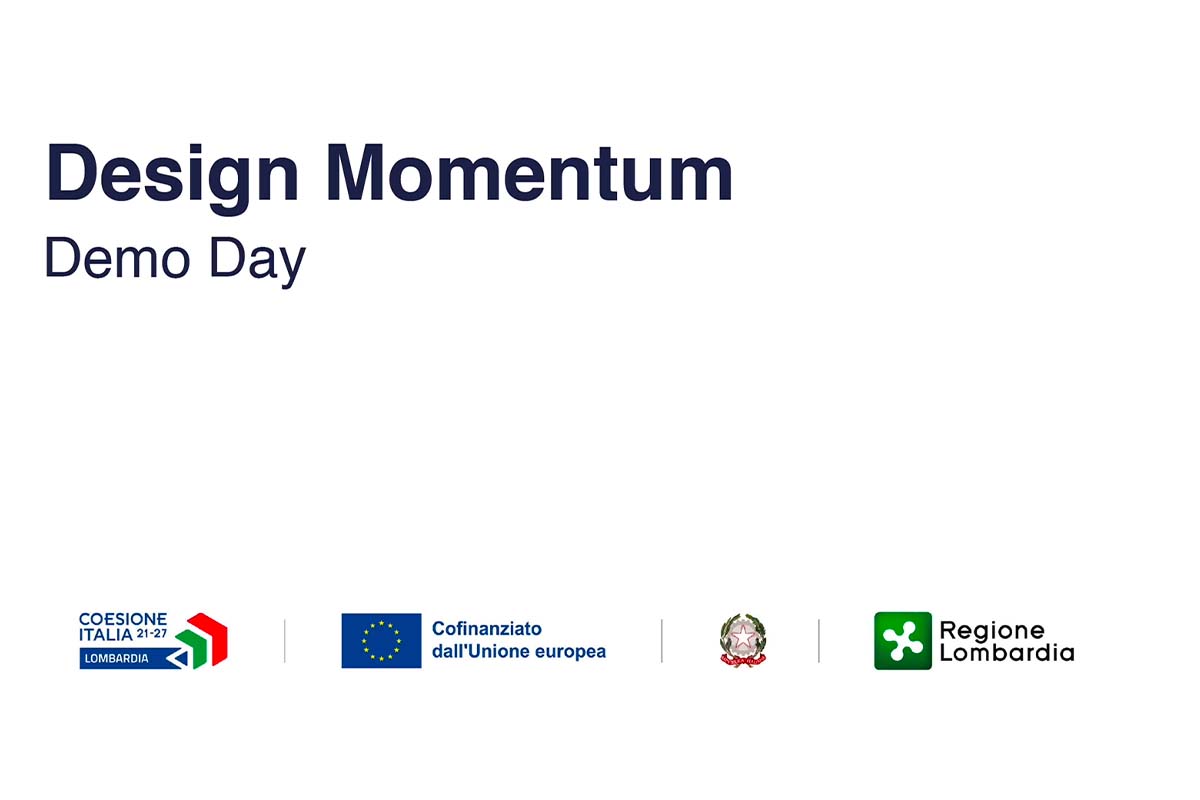 Design Momentum
Demo Day

COESIONE ITALIA 21-27 LOMBARDIA

Cofinanziato dall'Unione europea

Regione Lombardia